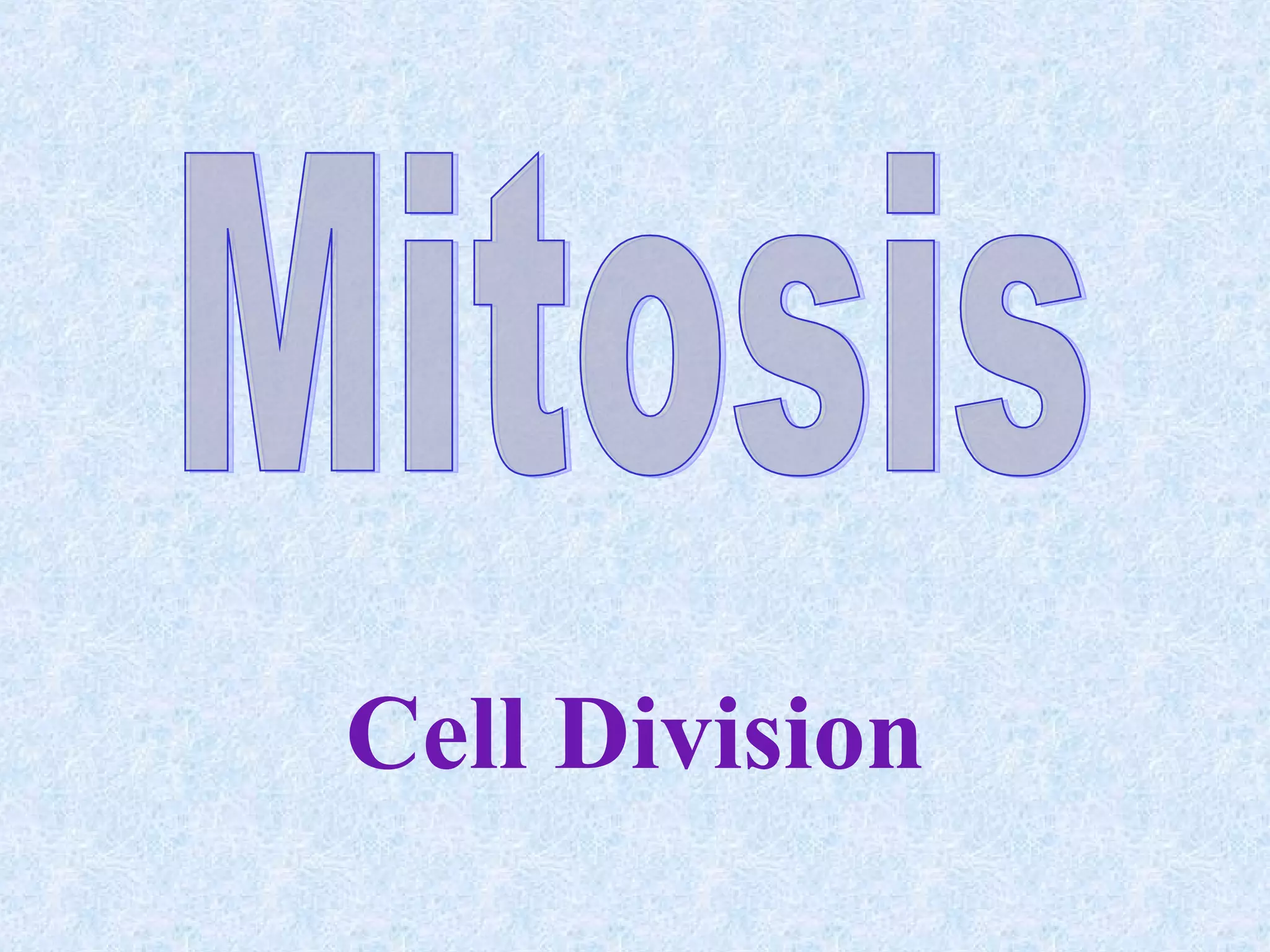 Mitosis

Cell Division